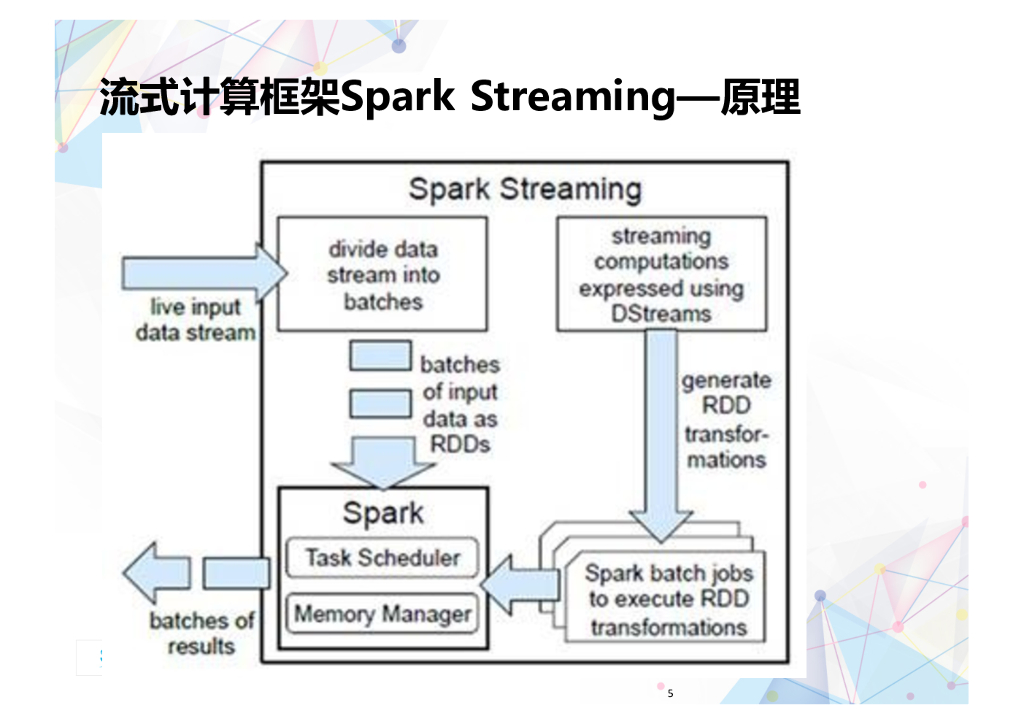 流式计算框架Spark Streaming—原理

Spark Streaming

live input data stream

divide data stream into batches

streaming computations expressed using DStreams

batches of input data as RDDs

generate RDD transformations

Spark

Task Scheduler

Memory Manager

Spark batch jobs to execute RDD transformations

batches of results

5